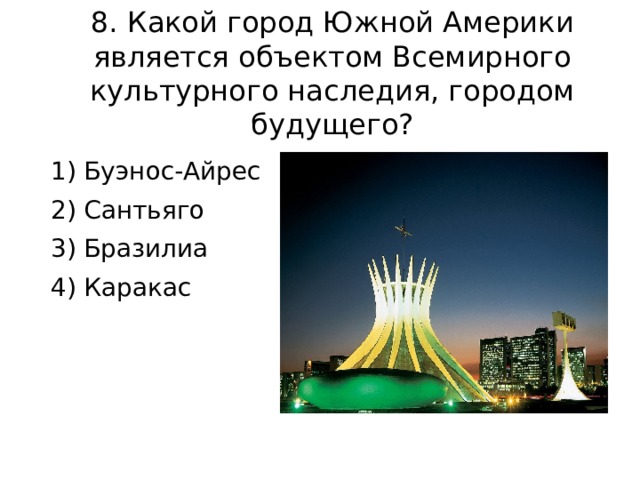 8. Какой город Южной Америки является объектом Всемирного культурного наследия, городом будущего?

1) Буэнос-Айрес

2) Сантьяго

3) Бразилиа

4) Каракас